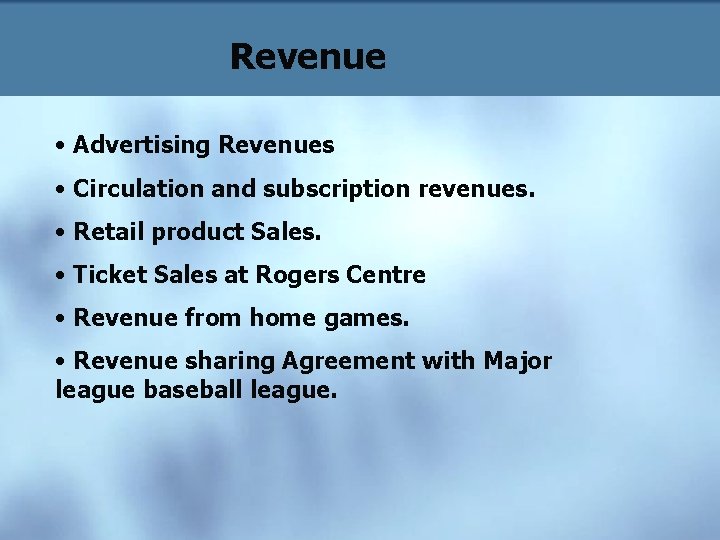 Revenue

• Advertising Revenues

• Circulation and subscription revenues.

• Retail product Sales.

• Ticket Sales at Rogers Centre

• Revenue from home games.

• Revenue sharing Agreement with Major league baseball league.